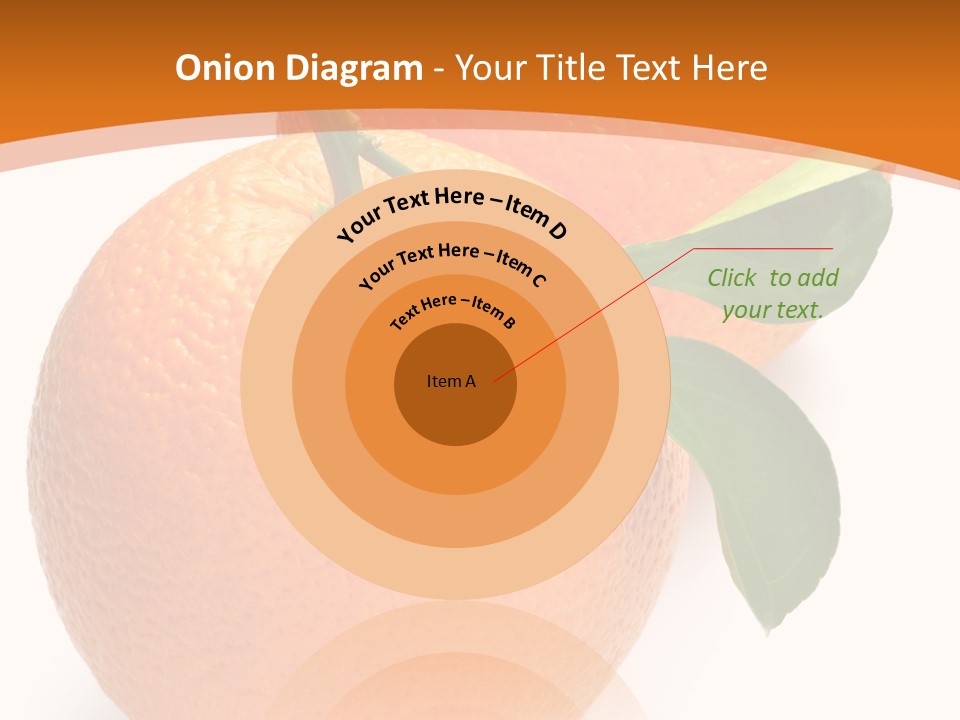 Onion Diagram - Your Title Text Here

Your Text Here – Item D

Your Text Here – Item C

Text Here – Item B

Item A

Click to add your text.